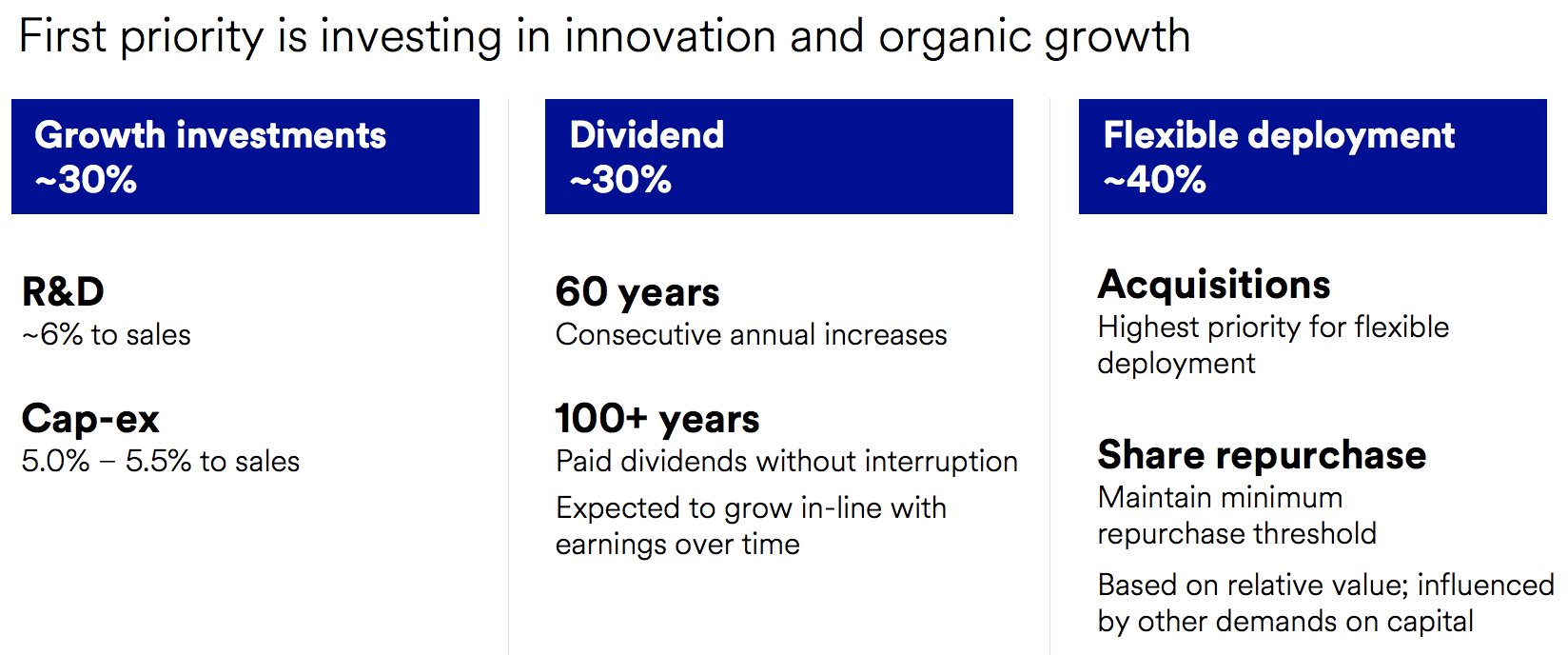 First priority is investing in innovation and organic growth

Growth investments
~30%

R&D
~6% to sales

Cap-ex
5.0% – 5.5% to sales

Dividend
~30%

60 years
Consecutive annual increases

100+ years
Paid dividends without interruption

Expected to grow in-line with earnings over time

Flexible deployment
~40%

Acquisitions
Highest priority for flexible deployment

Share repurchase
Maintain minimum repurchase threshold

Based on relative value; influenced by other demands on capital